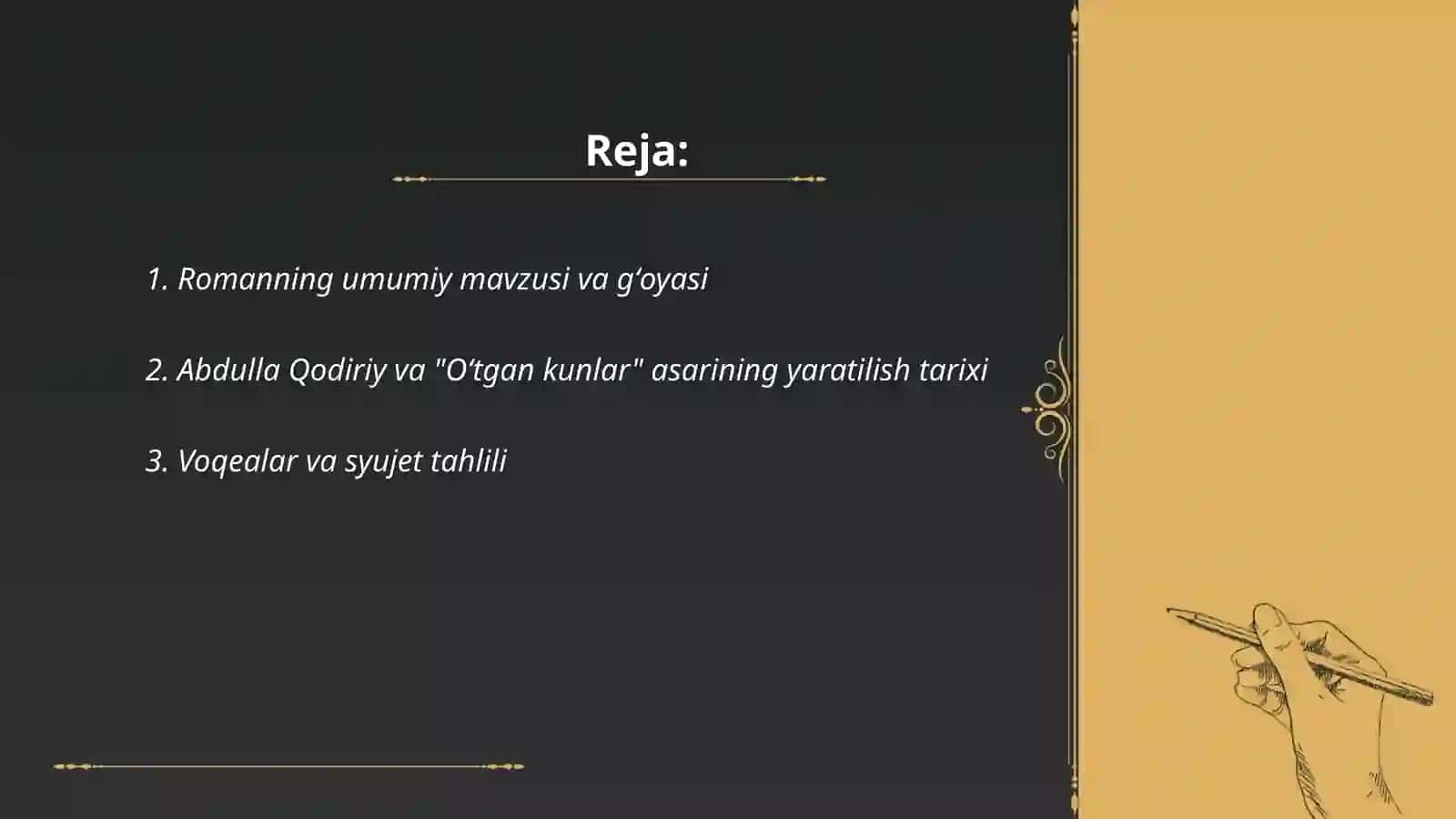 Reja:

1. Romanning umumiy mavzusi va g‘oyasi

2. Abdulla Qodiriy va "O‘tgan kunlar" asarining yaratilish tarixi

3. Voqealar va syujet tahlili